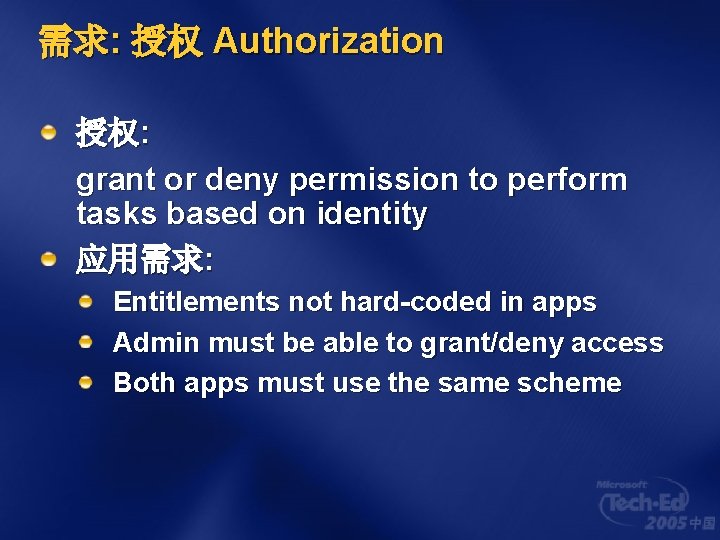 需求: 授权 Authorization

授权:

grant or deny permission to perform tasks based on identity

应用需求:

Entitlements not hard-coded in apps

Admin must be able to grant/deny access

Both apps must use the same scheme

Microsoft Tech·Ed 2005 中国